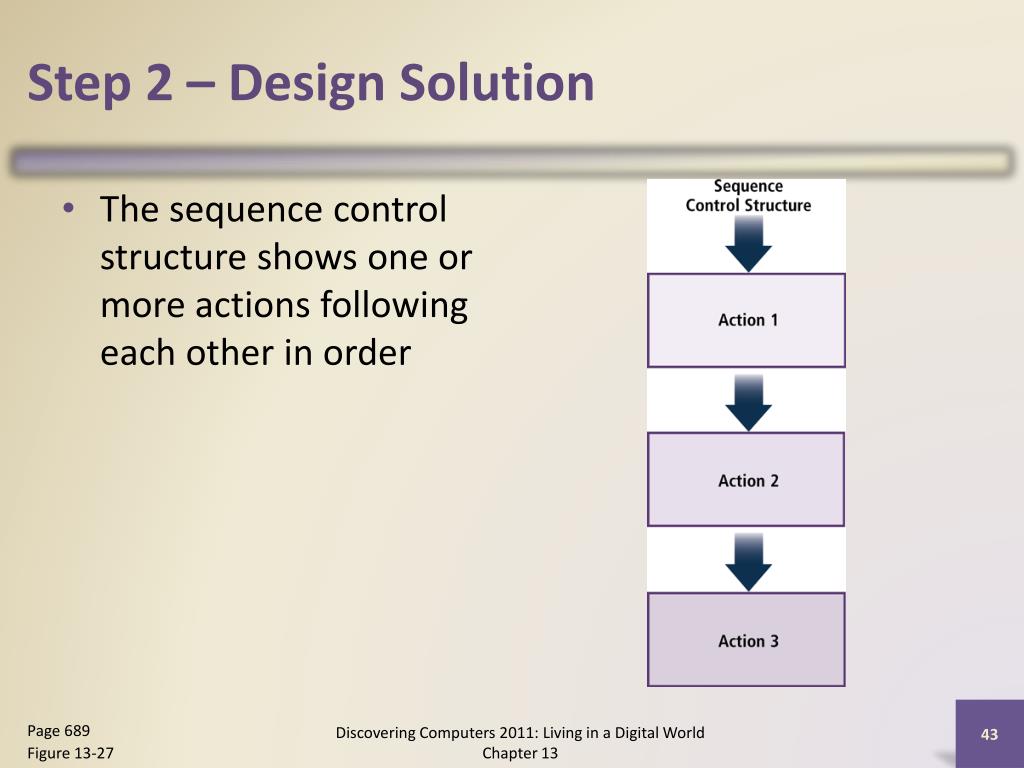 Step 2 – Design Solution

• The sequence control structure shows one or more actions following each other in order

Sequence Control Structure

Action 1

Action 2

Action 3

Page 689
Figure 13-27

Discovering Computers 2011: Living in a Digital World
Chapter 13

43